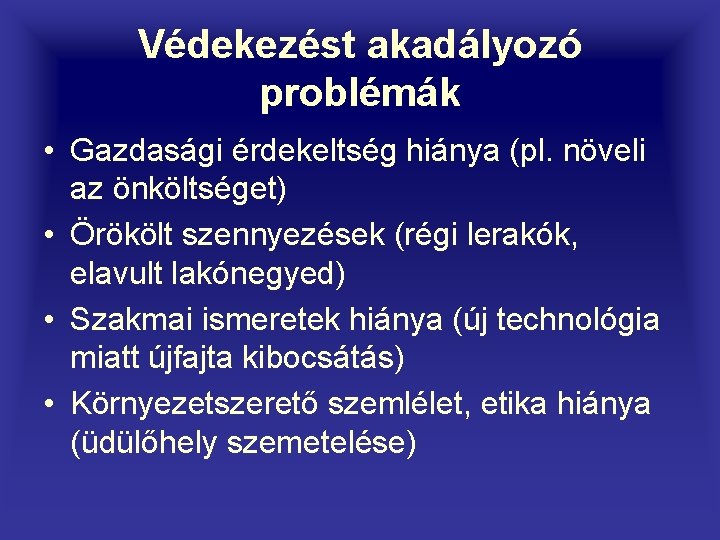 Védekezést akadályozó problémák

• Gazdasági érdekeltség hiánya (pl. növeli az önköltséget)
• Örökölt szennyezések (régi lerakók, elavult lakónegyed)
• Szakmai ismeretek hiánya (új technológia miatt újfajta kibocsátás)
• Környezetszerető szemlélet, etika hiánya (üdülőhely szemetelése)